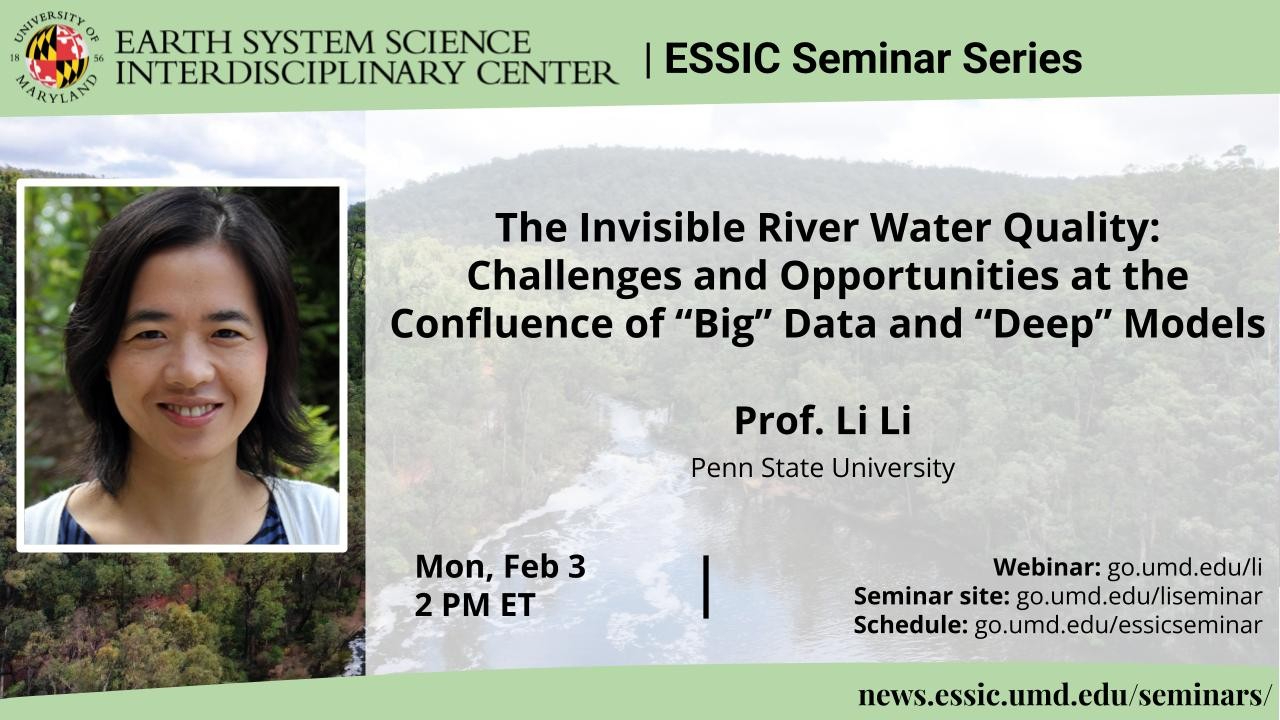 UNIVERSITY OF MARYLAND 18 56

EARTH SYSTEM SCIENCE INTERDISCIPLINARY CENTER | ESSIC Seminar Series

The Invisible River Water Quality: Challenges and Opportunities at the Confluence of “Big” Data and “Deep” Models

Prof. Li Li

Penn State University

Mon, Feb 3
2 PM ET

Webinar: go.umd.edu/li
Seminar site: go.umd.edu/liseminar
Schedule: go.umd.edu/essicseminar

news.essic.umd.edu/seminars/